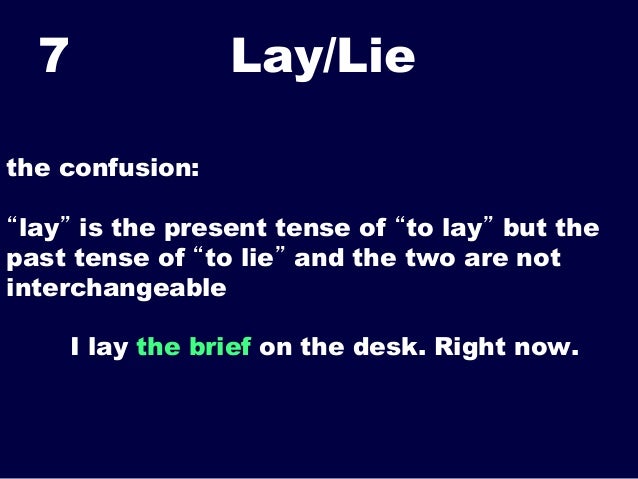 7 Lay/Lie

the confusion:

“lay” is the present tense of “to lay” but the past tense of “to lie” and the two are not interchangeable

I lay the brief on the desk. Right now.